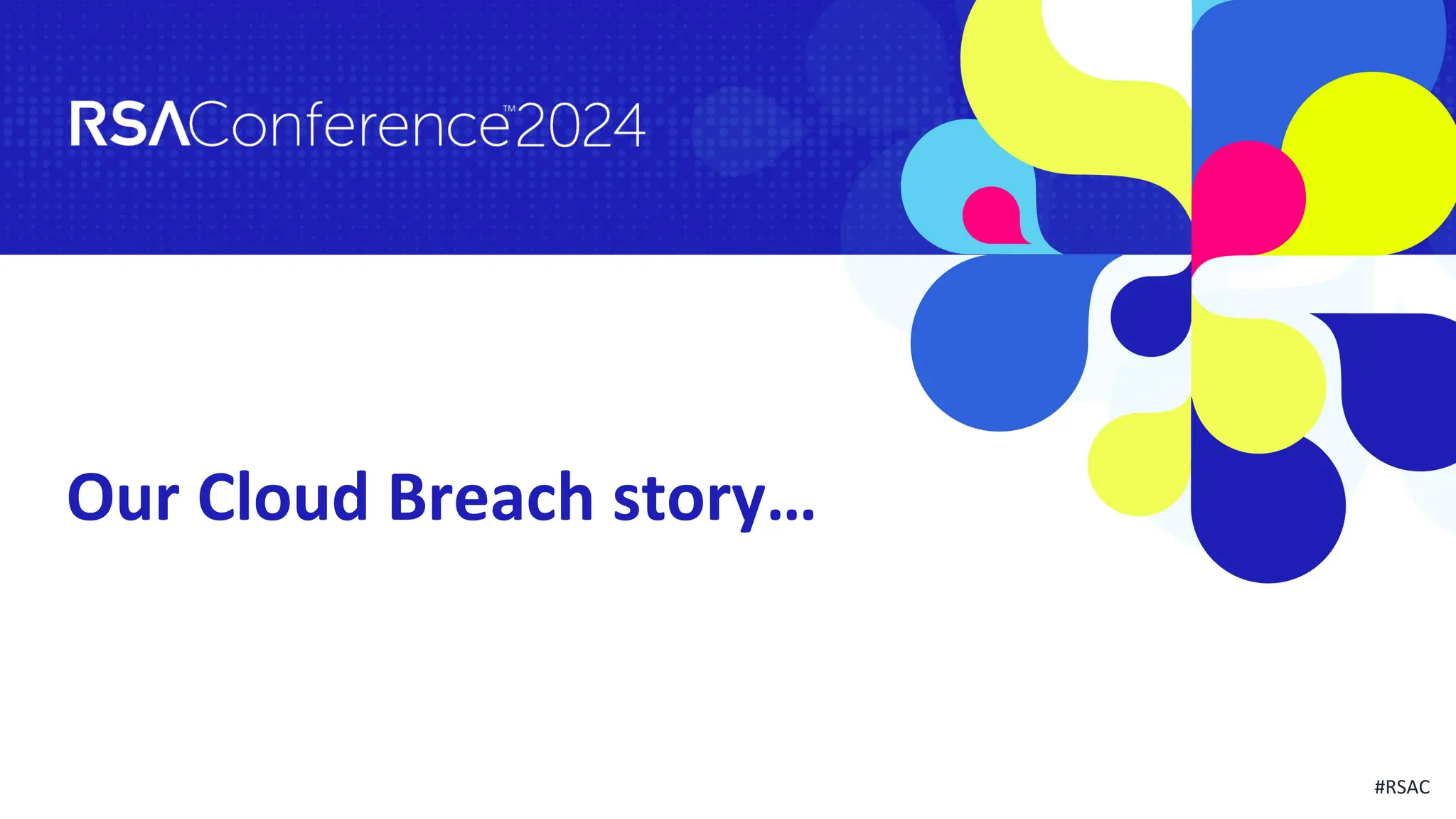 RSAConference™2024

Our Cloud Breach story…

#RSAC